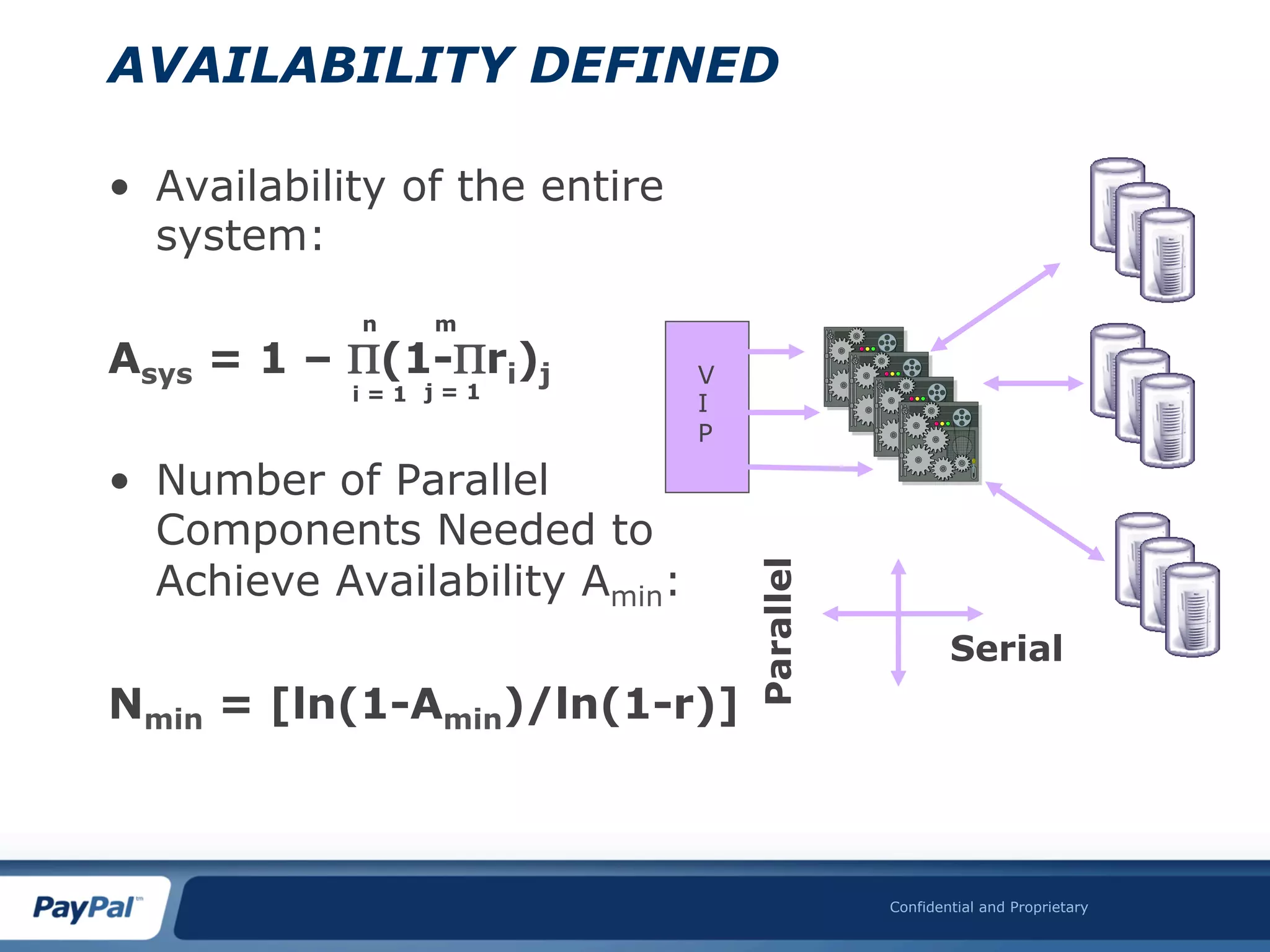 AVAILABILITY DEFINED

• Availability of the entire system:

$A_{sys} = 1 - \prod_{i=1}^{n}(1-\prod_{j=1}^{m} r_i)_j$

• Number of Parallel Components Needed to Achieve Availability $A_{min}$:

$N_{min} = [\ln(1-A_{min})/\ln(1-r)]$

V
I
P

Parallel

Serial

PayPal™

Confidential and Proprietary